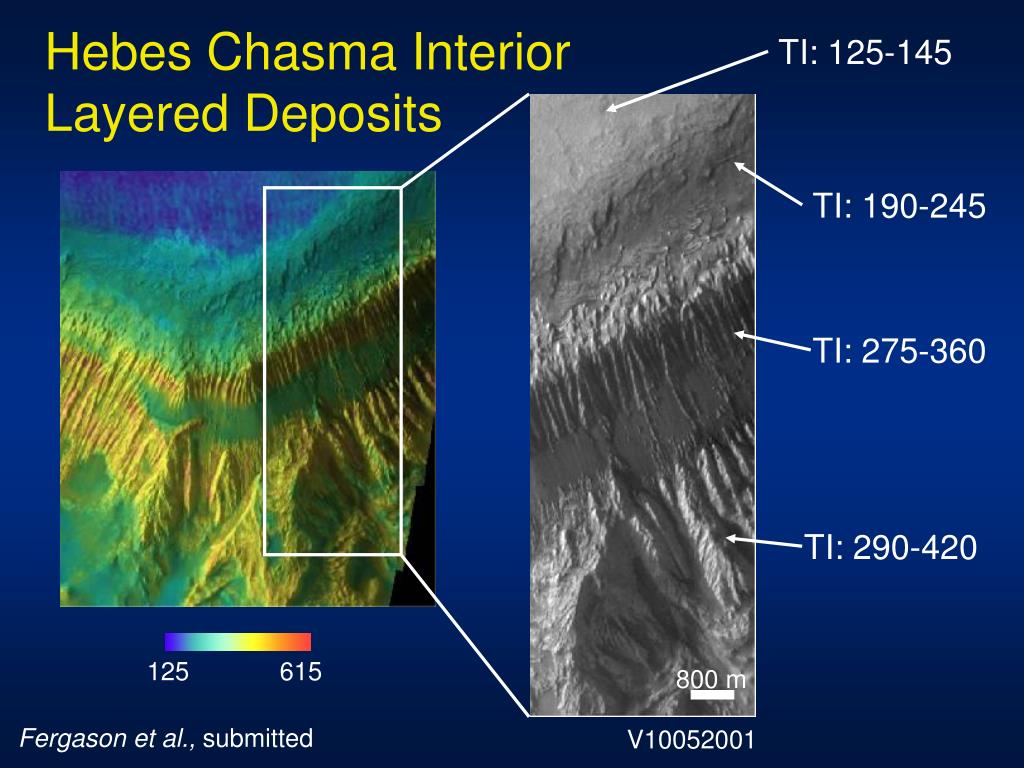 Hebes Chasma Interior Layered Deposits

TI: 125-145

TI: 190-245

TI: 275-360

TI: 290-420

125

615

800 m

Fergason et al., submitted

V10052001